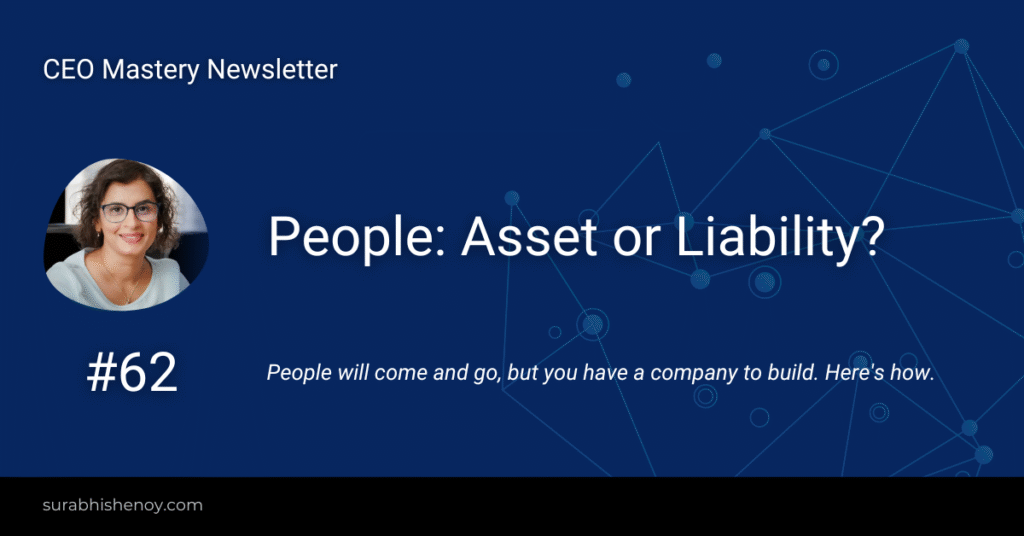 CEO Mastery Newsletter

People: Asset or Liability?

#62

People will come and go, but you have a company to build. Here's how.

surabhishenoy.com